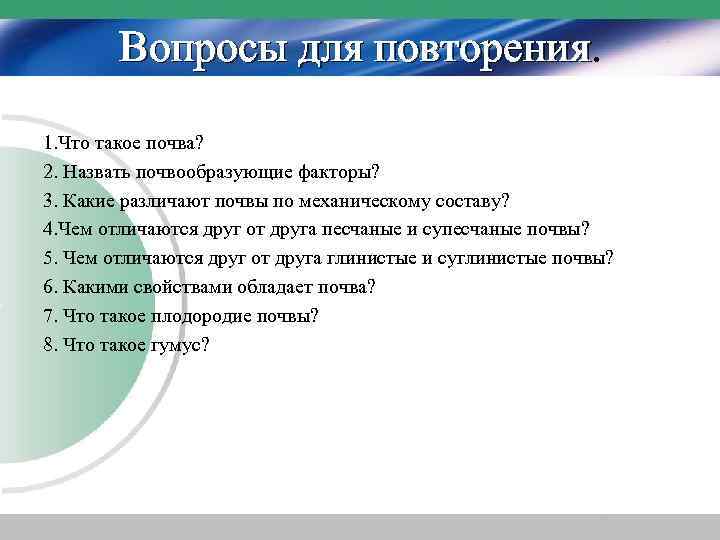 Вопросы для повторения.

1.Что такое почва?
2. Назвать почвообразующие факторы?
3. Какие различают почвы по механическому составу?
4.Чем отличаются друг от друга песчаные и супесчаные почвы?
5. Чем отличаются друг от друга глинистые и суглинистые почвы?
6. Какими свойствами обладает почва?
7. Что такое плодородие почвы?
8. Что такое гумус?